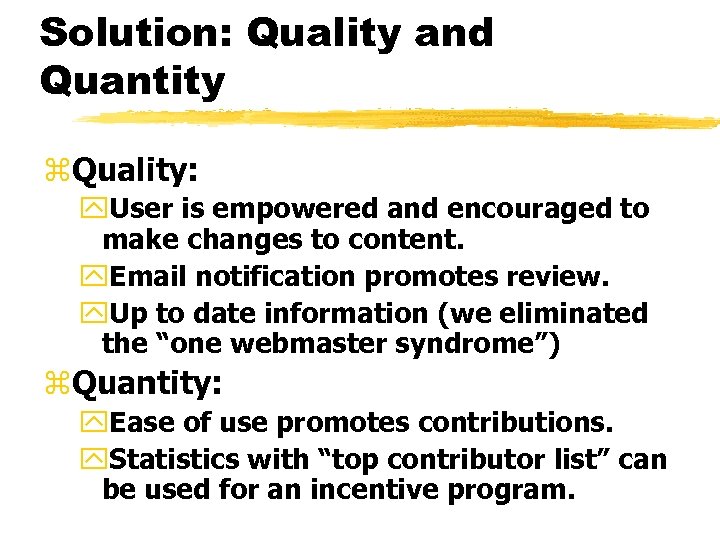 Solution: Quality and Quantity

⌘Quality:

User is empowered and encouraged to make changes to content.

Email notification promotes review.

Up to date information (we eliminated the “one webmaster syndrome”)

⌘Quantity:

Ease of use promotes contributions.

Statistics with “top contributor list” can be used for an incentive program.